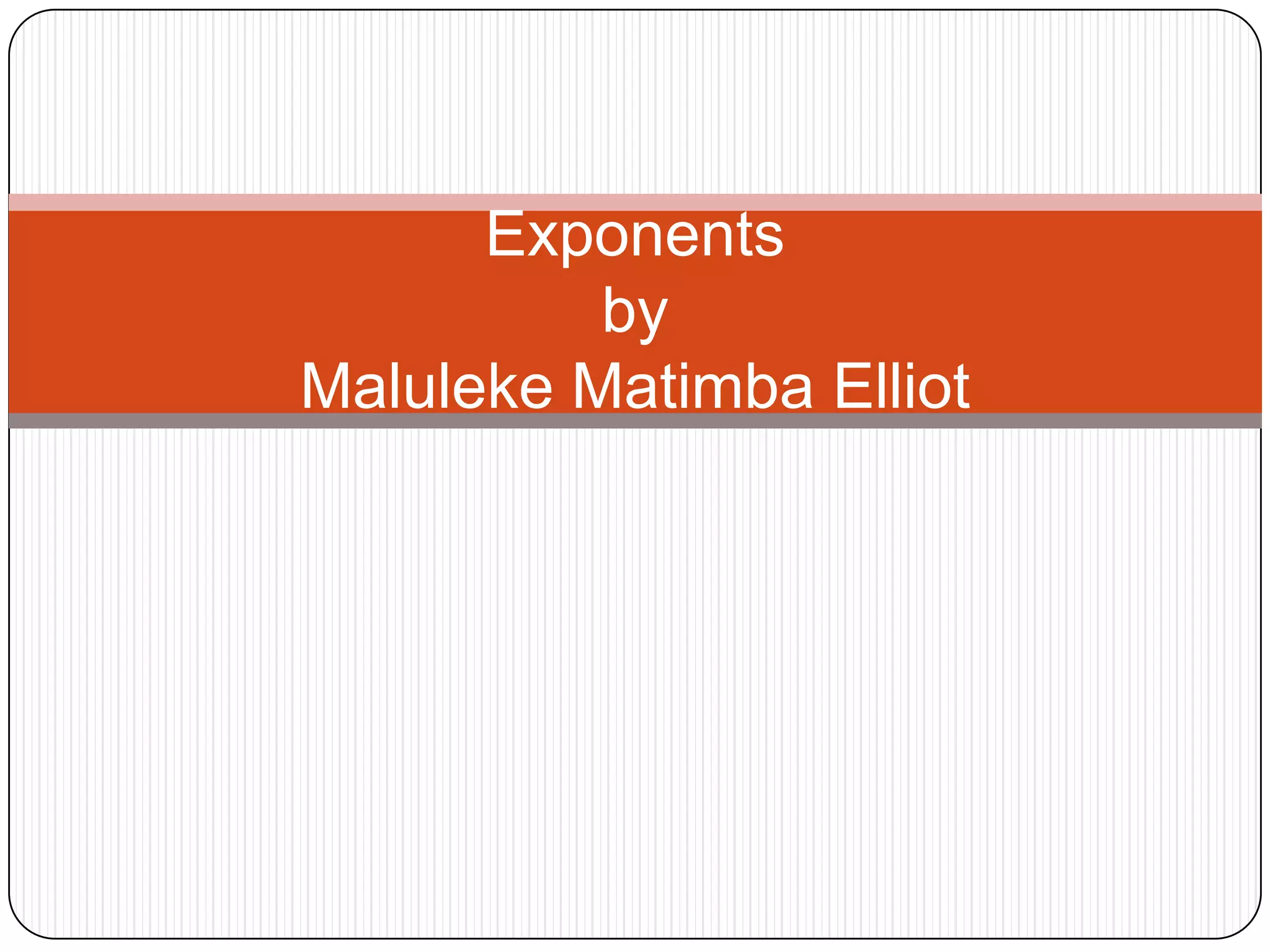 Exponents
by
Maluleke Matimba Elliot